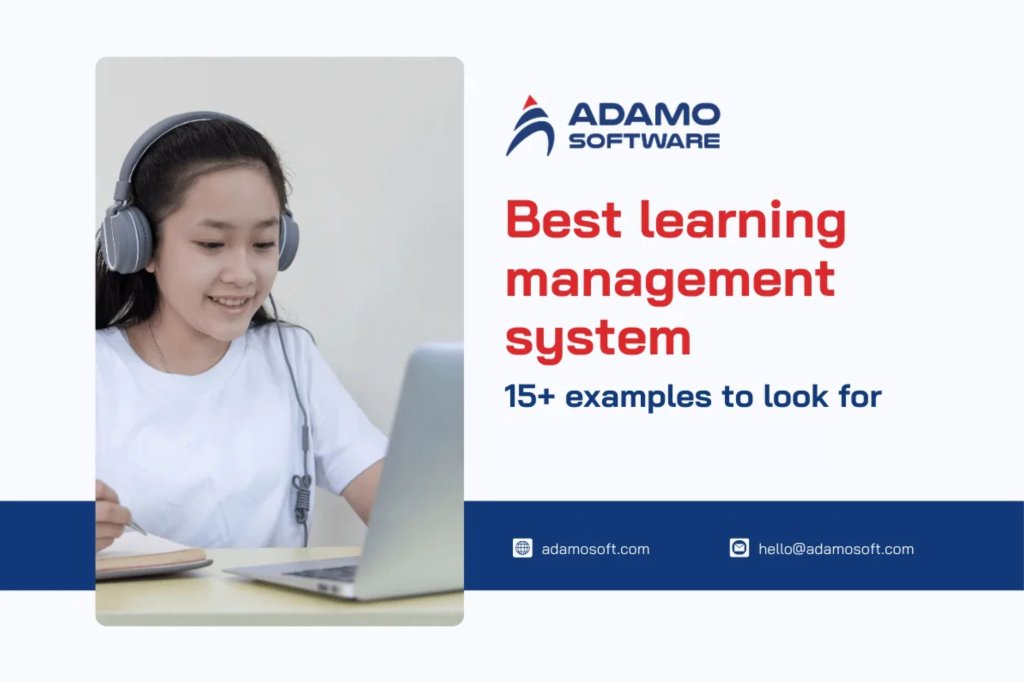 ADAMO
SOFTWARE

Best learning management system

15+ examples to look for

adamosoft.com

hello@adamosoft.com